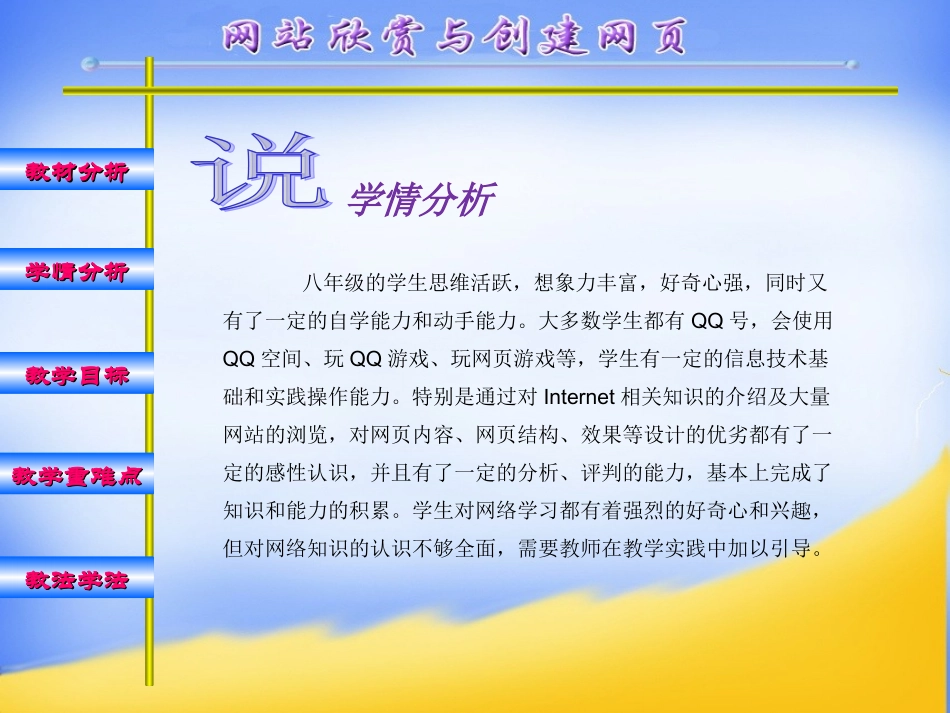 网站欣赏与创建网页

教材分析

学情分析

教学目标

教学重难点

教法学法

说 学情分析

八年级的学生思维活跃，想象力丰富，好奇心强，同时又有了一定的自学能力和动手能力。大多数学生都有 QQ 号，会使用 QQ 空间、玩 QQ 游戏、玩网页游戏等，学生有一定的信息技术基础和实践操作能力。特别是通过对 Internet 相关知识的介绍及大量网站的浏览，对网页内容、网页结构、效果等设计的优劣都有了一定的感性认识，并且有了一定的分析、评判的能力，基本上完成了知识和能力的积累。学生对网络学习都有着强烈的好奇心和兴趣，但对网络知识的认识不够全面，需要教师在教学实践中加以引导。